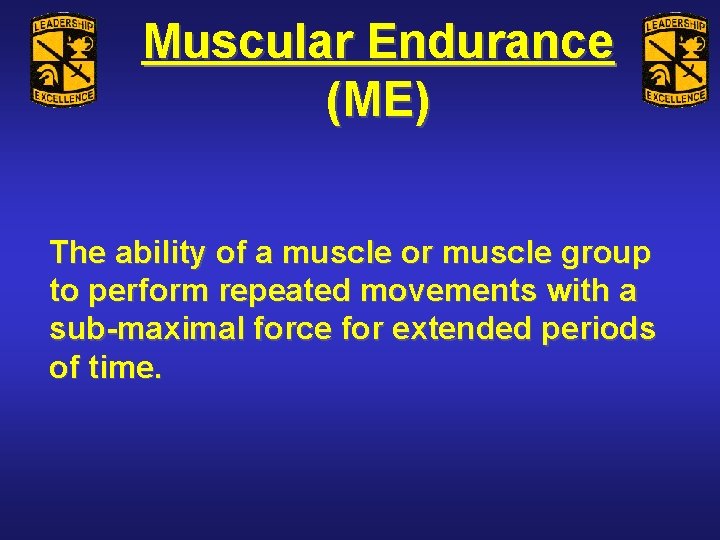 LEADERSHIP
EXCELLENCE

Muscular Endurance
(ME)

LEADERSHIP
EXCELLENCE

The ability of a muscle or muscle group to perform repeated movements with a sub-maximal force for extended periods of time.